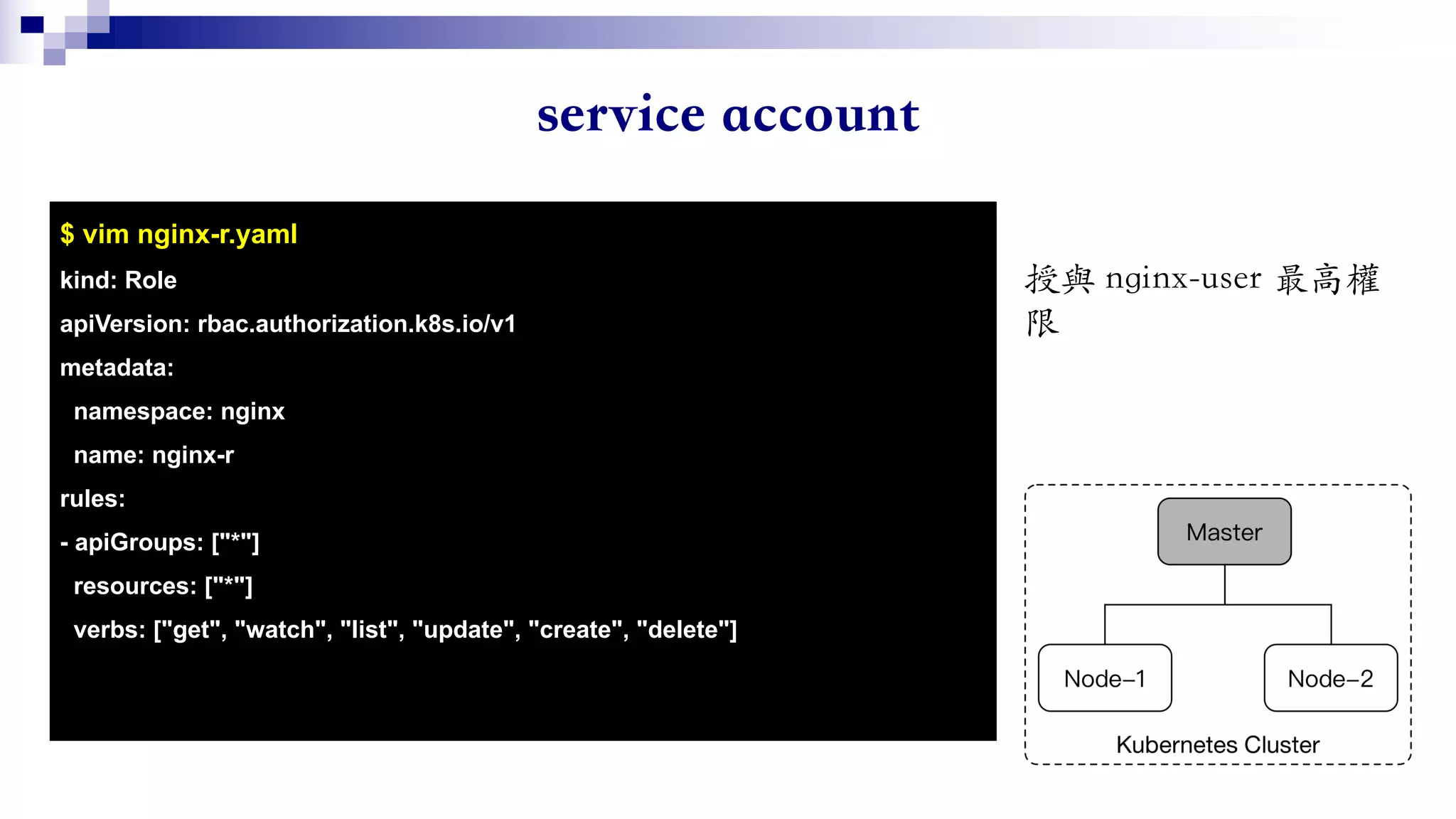 service account

$ vim nginx-r.yaml
kind: Role
apiVersion: rbac.authorization.k8s.io/v1
metadata:
  namespace: nginx
  name: nginx-r
rules:
- apiGroups: ["*"]
  resources: ["*"]
  verbs: ["get", "watch", "list", "update", "create", "delete"]

授與 nginx-user 最高權限

Master

Node–1

Node–2

Kubernetes Cluster